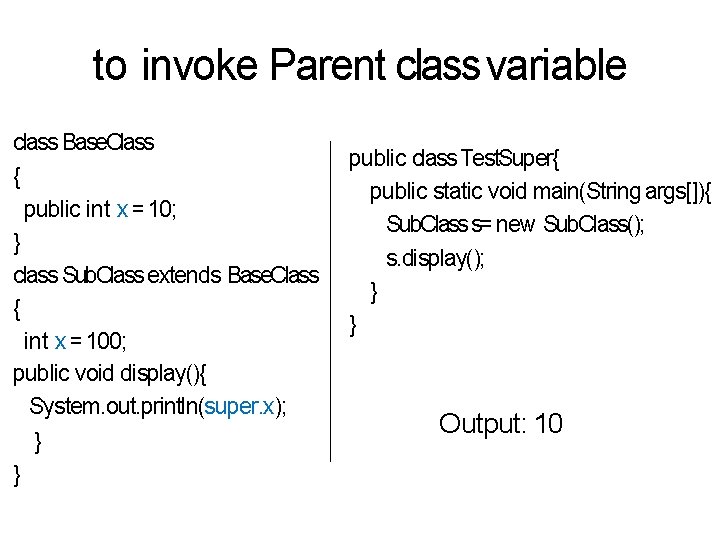 to invoke Parent class variable

class BaseClass
{
public int x = 10;
}
class SubClass extends BaseClass
{
int x = 100;
public void display(){
System.out.println(super.x);
}
}

public class TestSuper{
public static void main(String args[]){
SubClass s= new SubClass();
s.display();
}
}

Output: 10